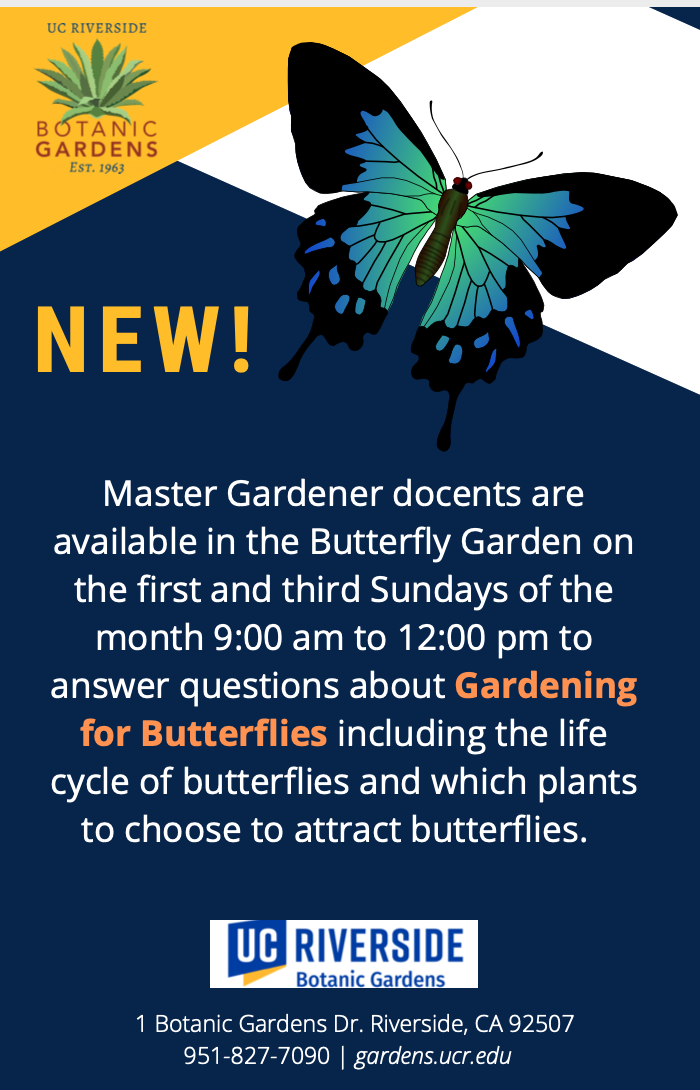 UC RIVERSIDE
BOTANIC GARDENS
EST. 1963

NEW!

Master Gardener docents are available in the Butterfly Garden on the first and third Sundays of the month 9:00 am to 12:00 pm to answer questions about Gardening for Butterflies including the life cycle of butterflies and which plants to choose to attract butterflies.

UC RIVERSIDE
Botanic Gardens

1 Botanic Gardens Dr. Riverside, CA 92507
951-827-7090 | gardens.ucr.edu